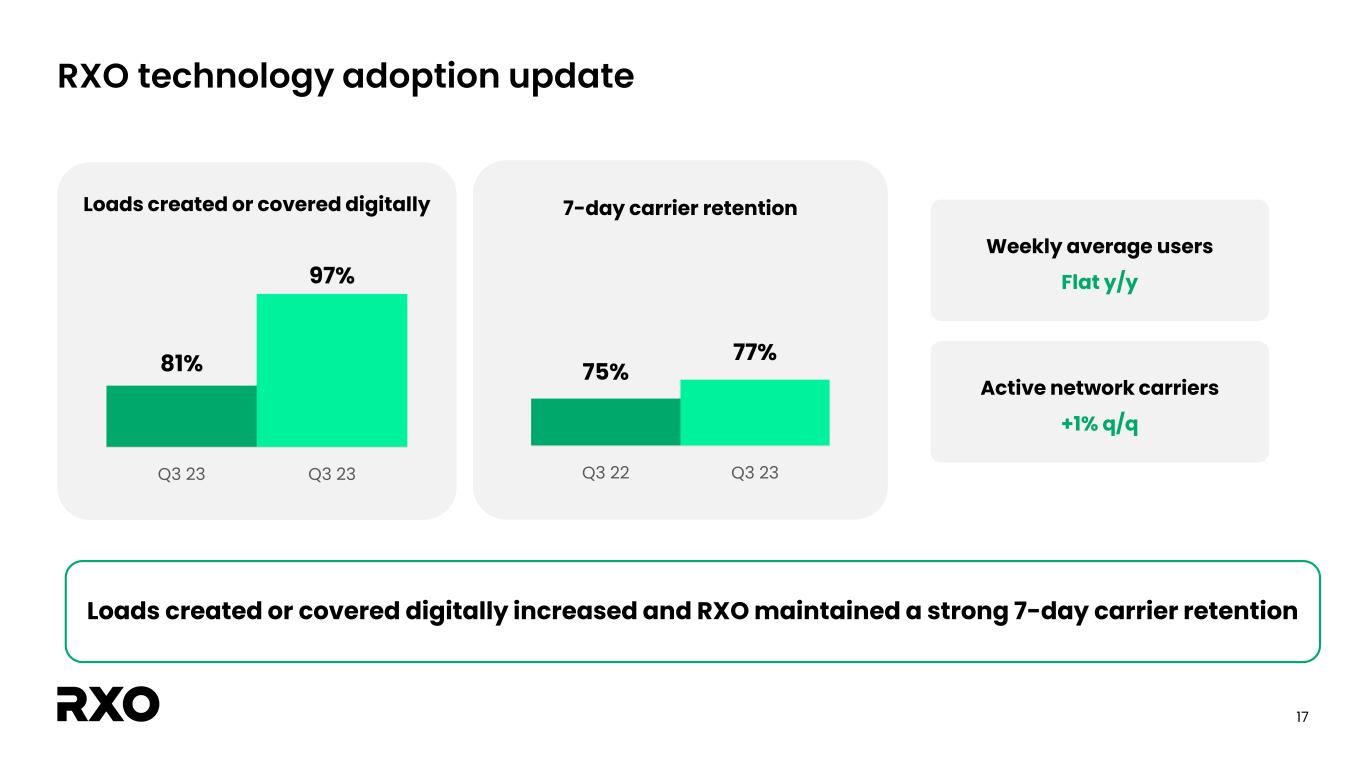 RXO technology adoption update

Loads created or covered digitally

81%

97%

Q3 23

Q3 23

7-day carrier retention

75%

77%

Q3 22

Q3 23

Weekly average users

Flat y/y

Active network carriers

+1% q/q

Loads created or covered digitally increased and RXO maintained a strong 7-day carrier retention

RXO

17